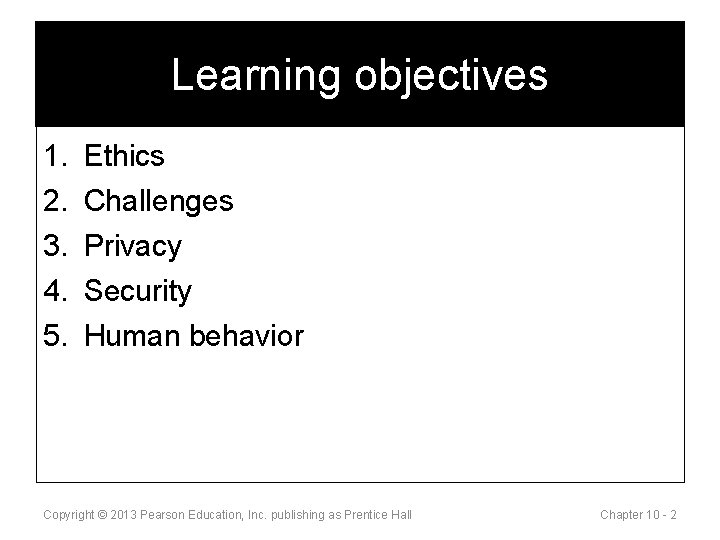 Learning objectives

1. Ethics
2. Challenges
3. Privacy
4. Security
5. Human behavior

Copyright © 2013 Pearson Education, Inc. publishing as Prentice Hall

Chapter 10 - 2